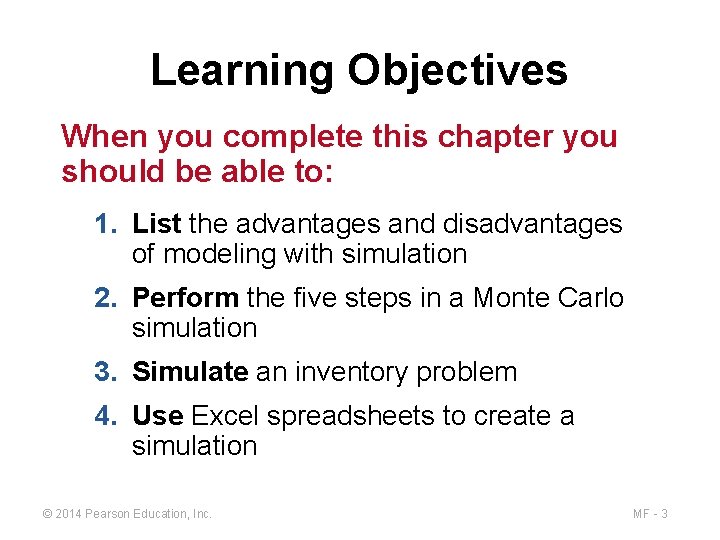 Learning Objectives

When you complete this chapter you should be able to:

1. List the advantages and disadvantages of modeling with simulation
2. Perform the five steps in a Monte Carlo simulation
3. Simulate an inventory problem
4. Use Excel spreadsheets to create a simulation

© 2014 Pearson Education, Inc.

MF - 3